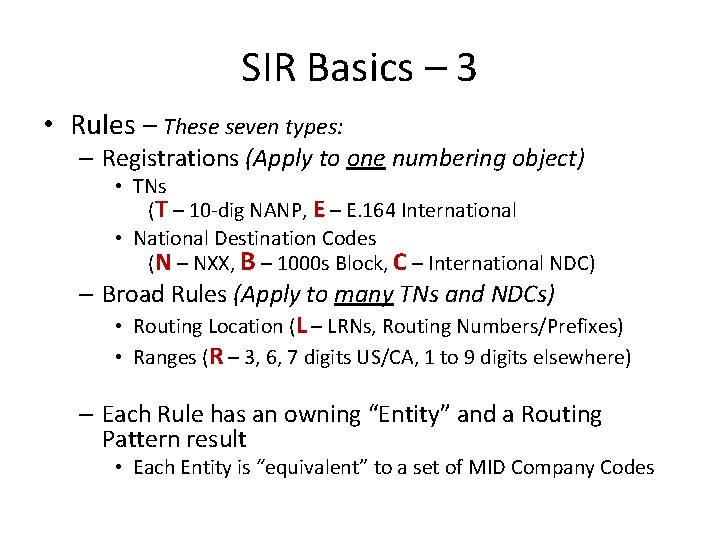 SIR Basics – 3

• Rules – These seven types:
  – Registrations (Apply to one numbering object)
    • TNs
      (T – 10-dig NANP, E – E.164 International
    • National Destination Codes
      (N – NXX, B – 1000s Block, C – International NDC)
  – Broad Rules (Apply to many TNs and NDCs)
    • Routing Location (L – LRNs, Routing Numbers/Prefixes)
    • Ranges (R – 3, 6, 7 digits US/CA, 1 to 9 digits elsewhere)

  – Each Rule has an owning "Entity" and a Routing Pattern result
    • Each Entity is "equivalent" to a set of MID Company Codes